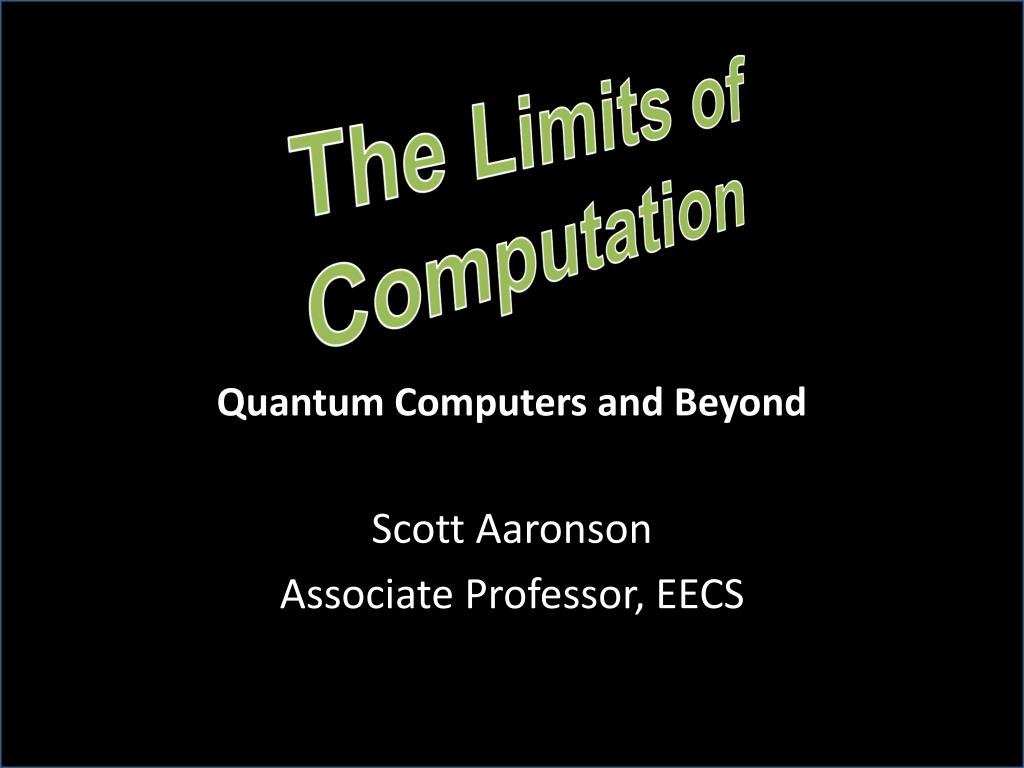 The Limits of Computation

Quantum Computers and Beyond

Scott Aaronson
Associate Professor, EECS